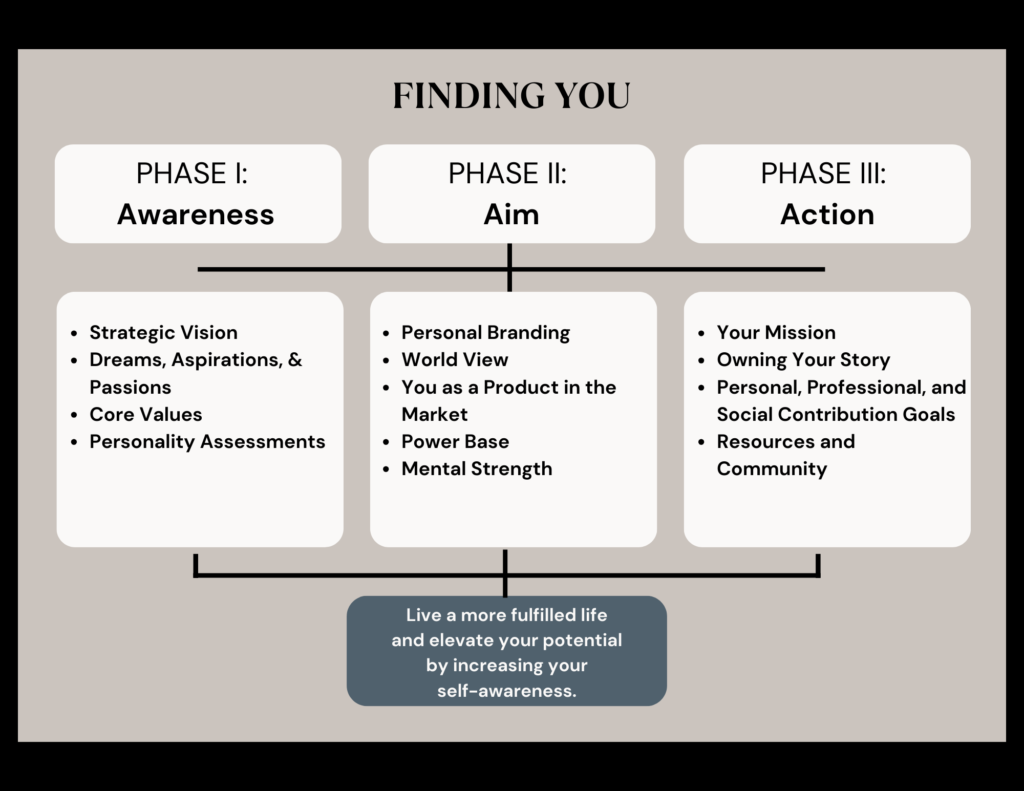 FINDING YOU

PHASE I:
Awareness

PHASE II:
Aim

PHASE III:
Action

- Strategic Vision
- Dreams, Aspirations, & Passions
- Core Values
- Personality Assessments

- Personal Branding
- World View
- You as a Product in the Market
- Power Base
- Mental Strength

- Your Mission
- Owning Your Story
- Personal, Professional, and Social Contribution Goals
- Resources and Community

Live a more fulfilled life and elevate your potential by increasing your self-awareness.